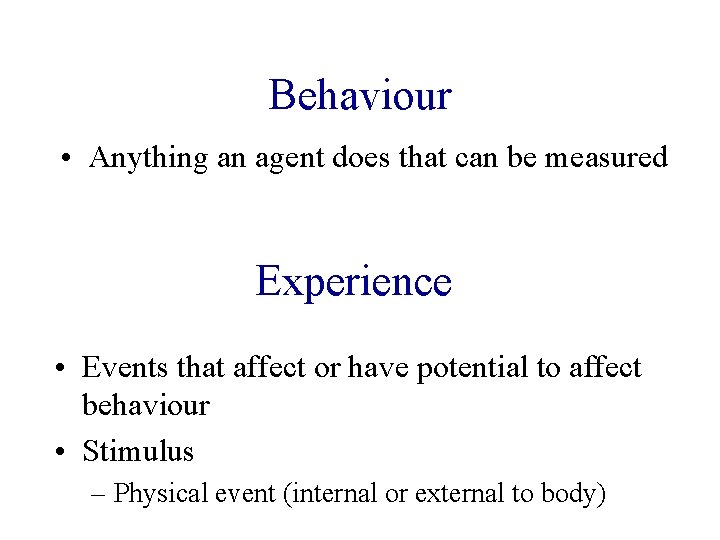 Behaviour

• Anything an agent does that can be measured

Experience

• Events that affect or have potential to affect behaviour
• Stimulus
– Physical event (internal or external to body)